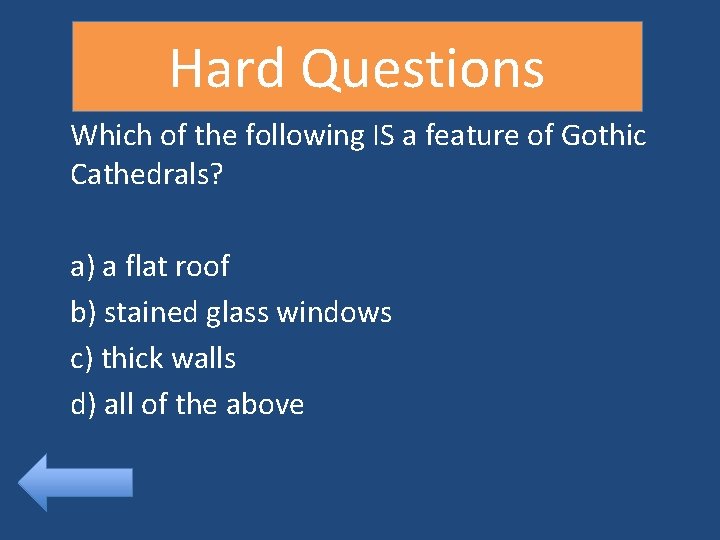 Hard Questions

Which of the following IS a feature of Gothic Cathedrals?

a) a flat roof
b) stained glass windows
c) thick walls
d) all of the above